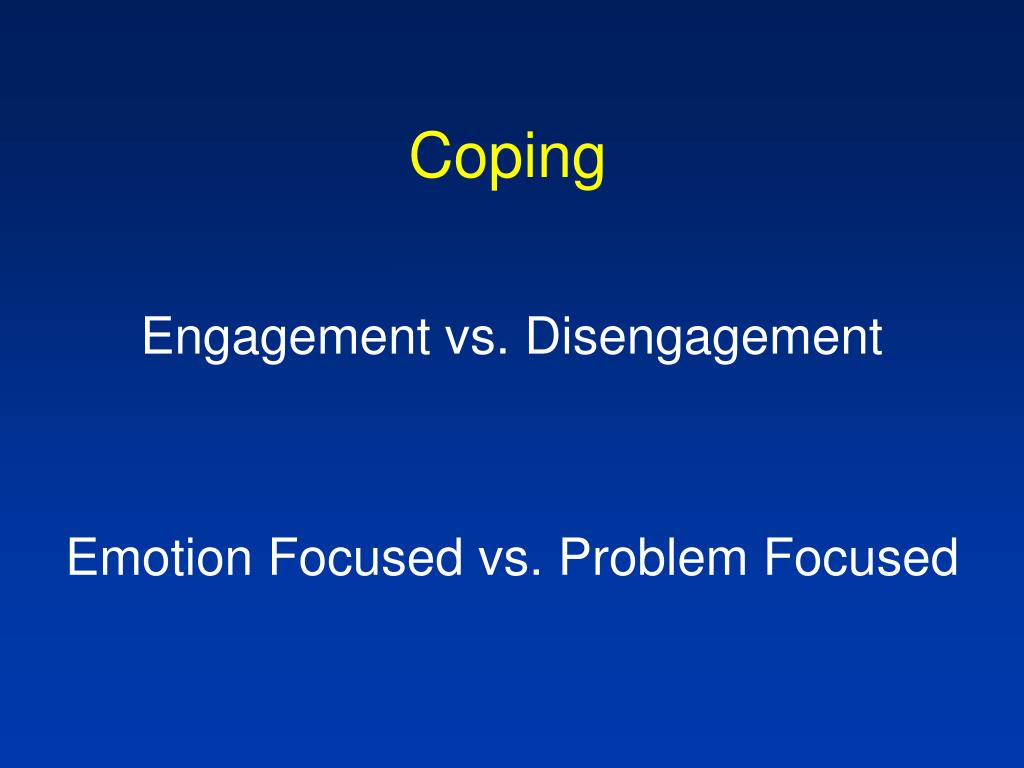 Coping

Engagement vs. Disengagement

Emotion Focused vs. Problem Focused